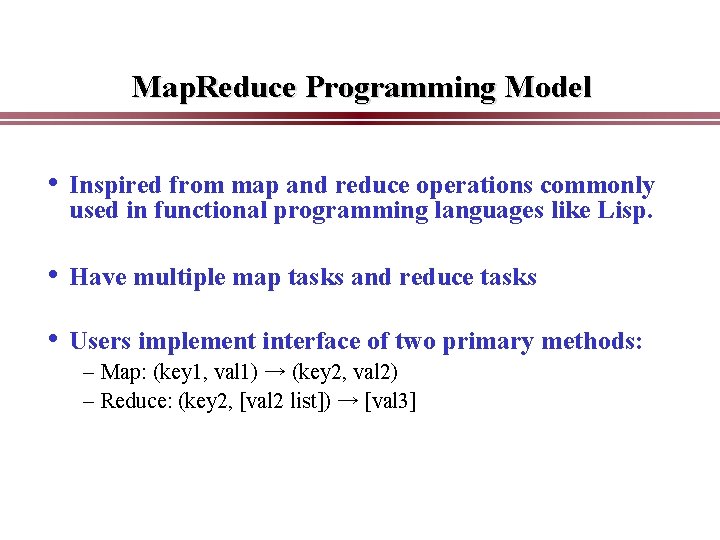 MapReduce Programming Model

• Inspired from map and reduce operations commonly used in functional programming languages like Lisp.

• Have multiple map tasks and reduce tasks

• Users implement interface of two primary methods:
– Map: (key1, val1) → (key2, val2)
– Reduce: (key2, [val2 list]) → [val3]